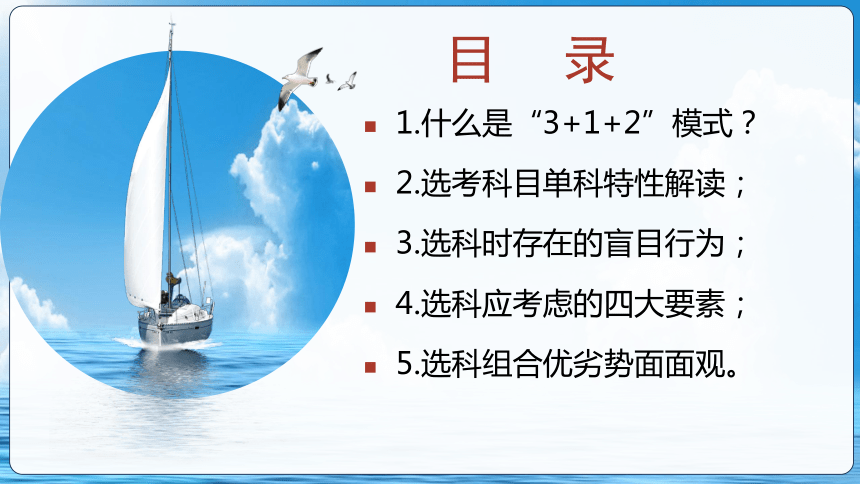 目 录

1.什么是“3+1+2”模式？

2.选考科目单科特性解读；

3.选科时存在的盲目行为；

4.选科应考虑的四大要素；

5.选科组合优劣势面面观。